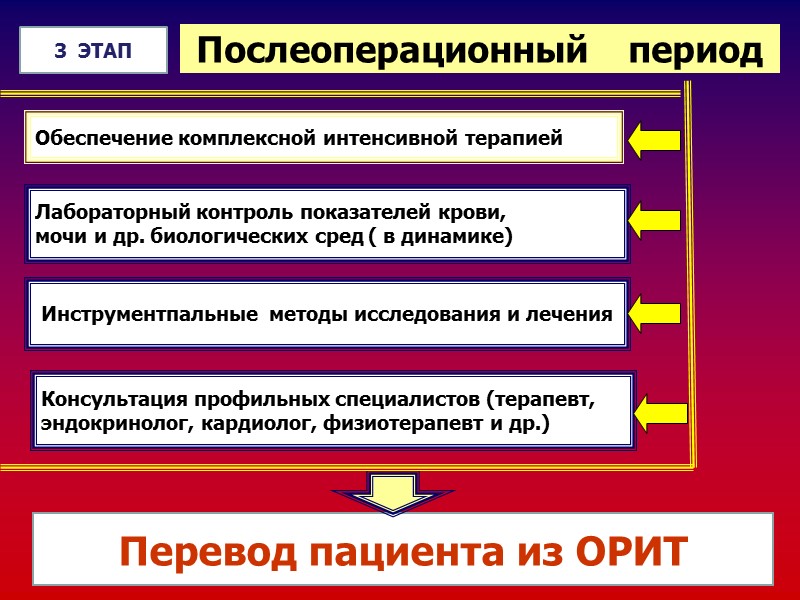 3 ЭТАП

Послеоперационный период

Обеспечение комплексной интенсивной терапией

Лабораторный контроль показателей крови, мочи и др. биологических сред ( в динамике)

Инструментпальные методы исследования и лечения

Консультация профильных специалистов (терапевт, эндокринолог, кардиолог, физиотерапевт и др.)

Перевод пациента из ОРИТ